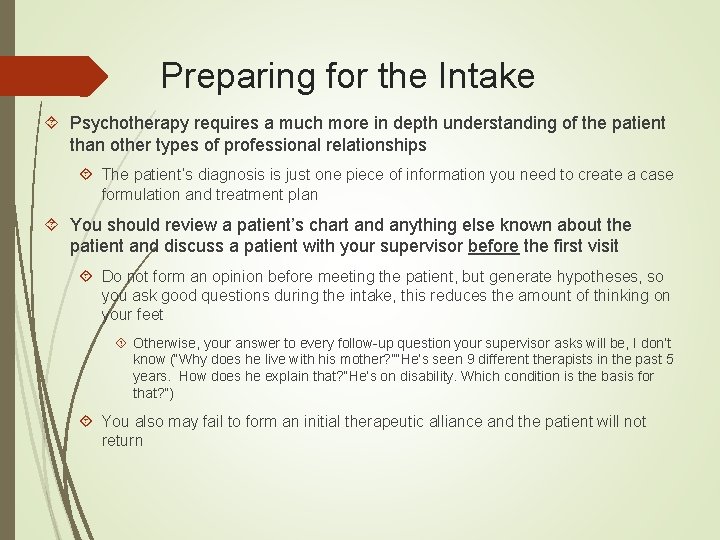 Preparing for the Intake

Psychotherapy requires a much more in depth understanding of the patient than other types of professional relationships

The patient's diagnosis is just one piece of information you need to create a case formulation and treatment plan

You should review a patient's chart and anything else known about the patient and discuss a patient with your supervisor before the first visit

Do not form an opinion before meeting the patient, but generate hypotheses, so you ask good questions during the intake, this reduces the amount of thinking on your feet

Otherwise, your answer to every follow-up question your supervisor asks will be, I don't know ("Why does he live with his mother?""He's seen 9 different therapists in the past 5 years. How does he explain that?"He's on disability. Which condition is the basis for that?")

You also may fail to form an initial therapeutic alliance and the patient will not return